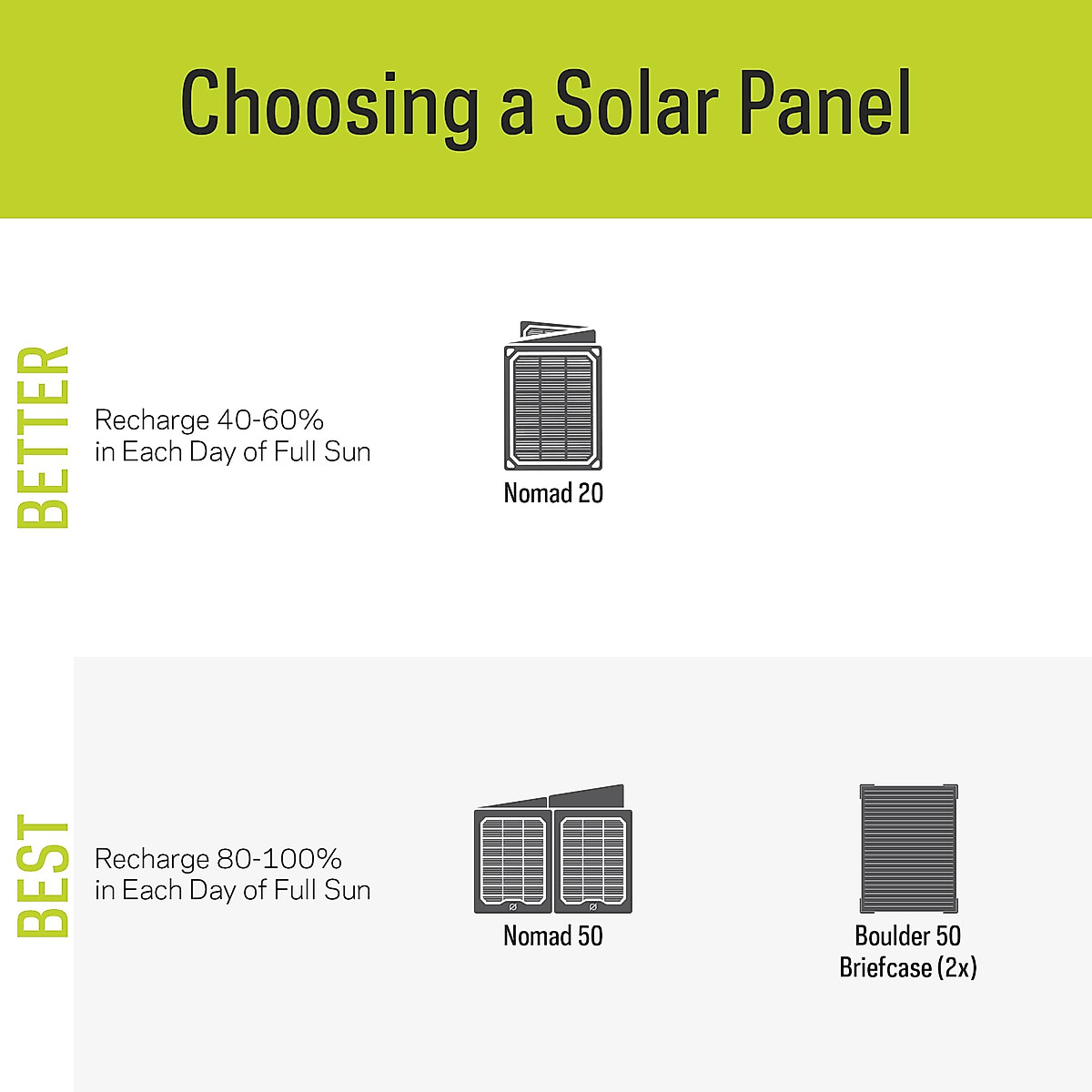 Choosing a Solar Panel

BETTER

Recharge 40-60% in Each Day of Full Sun

Nomad 20

BEST

Recharge 80-100% in Each Day of Full Sun

Nomad 50

Boulder 50 Briefcase (2x)